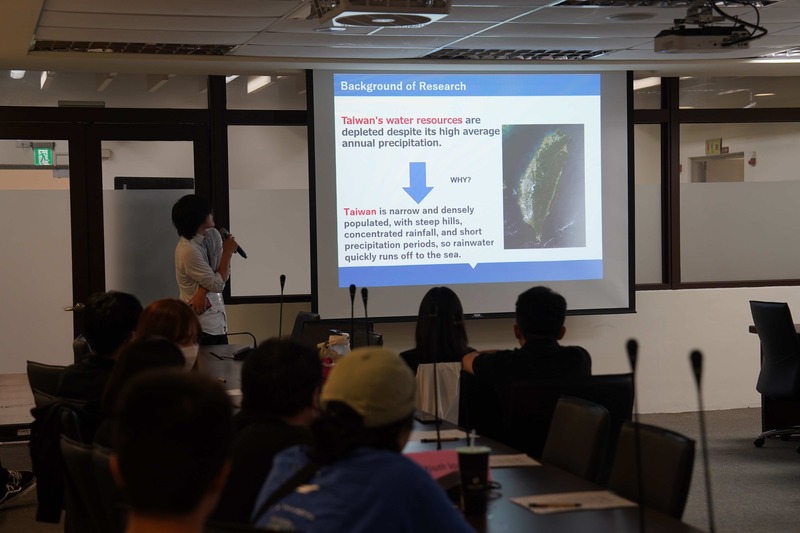 Background of Research

Taiwan's water resources are depleted despite its high average annual precipitation.

WHY?

Taiwan is narrow and densely populated, with steep hills, concentrated rainfall, and short precipitation periods, so rainwater quickly runs off to the sea.